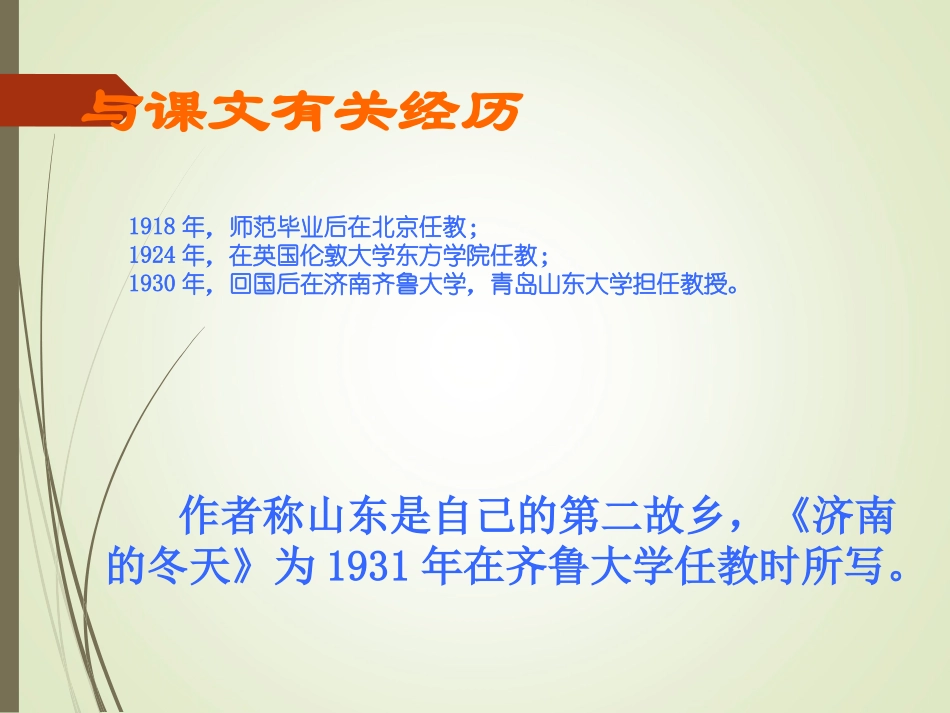 与课文有关经历

1918 年，师范毕业后在北京任教；
1924 年，在英国伦敦大学东方学院任教；
1930 年，回国后在济南齐鲁大学，青岛山东大学担任教授。

作者称山东是自己的第二故乡，《济南的冬天》为 1931 年在齐鲁大学任教时所写。